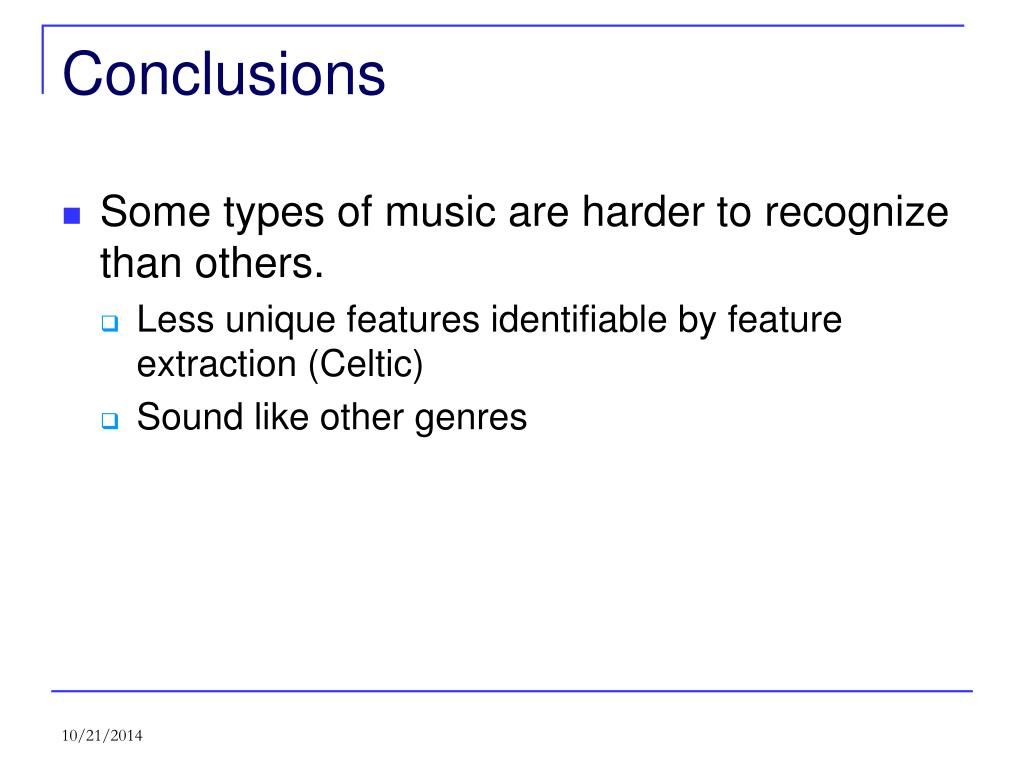 Conclusions

Some types of music are harder to recognize than others.

Less unique features identifiable by feature extraction (Celtic)

Sound like other genres

10/21/2014